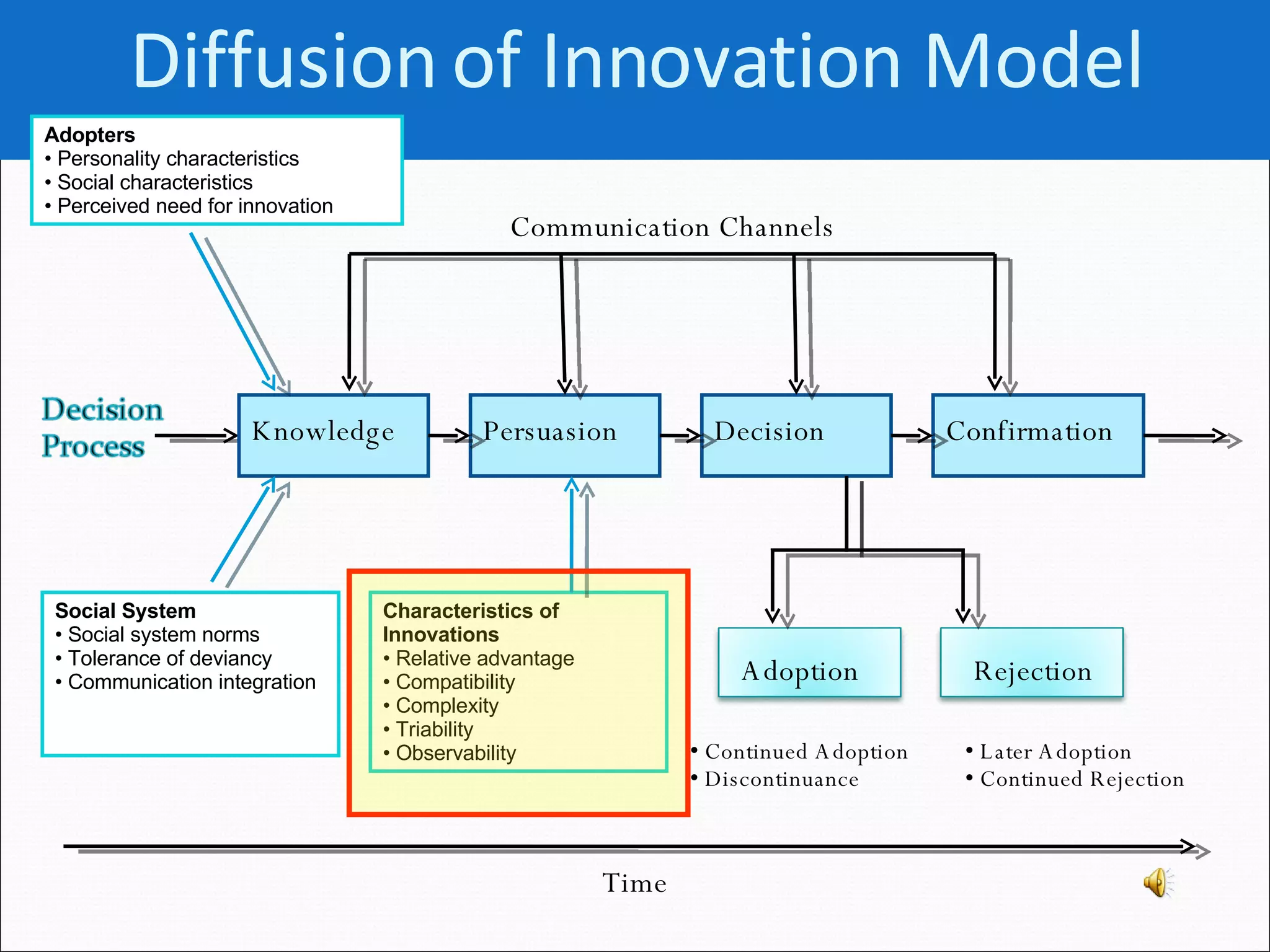 Diffusion of Innovation Model

Adopters
• Personality characteristics
• Social characteristics
• Perceived need for innovation

Communication Channels

Decision Process

Knowledge

Persuasion

Decision

Confirmation

Social System
• Social system norms
• Tolerance of deviancy
• Communication integration

Characteristics of Innovations
• Relative advantage
• Compatibility
• Complexity
• Triability
• Observability

Adoption

Rejection

• Continued Adoption
• Discontinuance

• Later Adoption
• Continued Rejection

Time